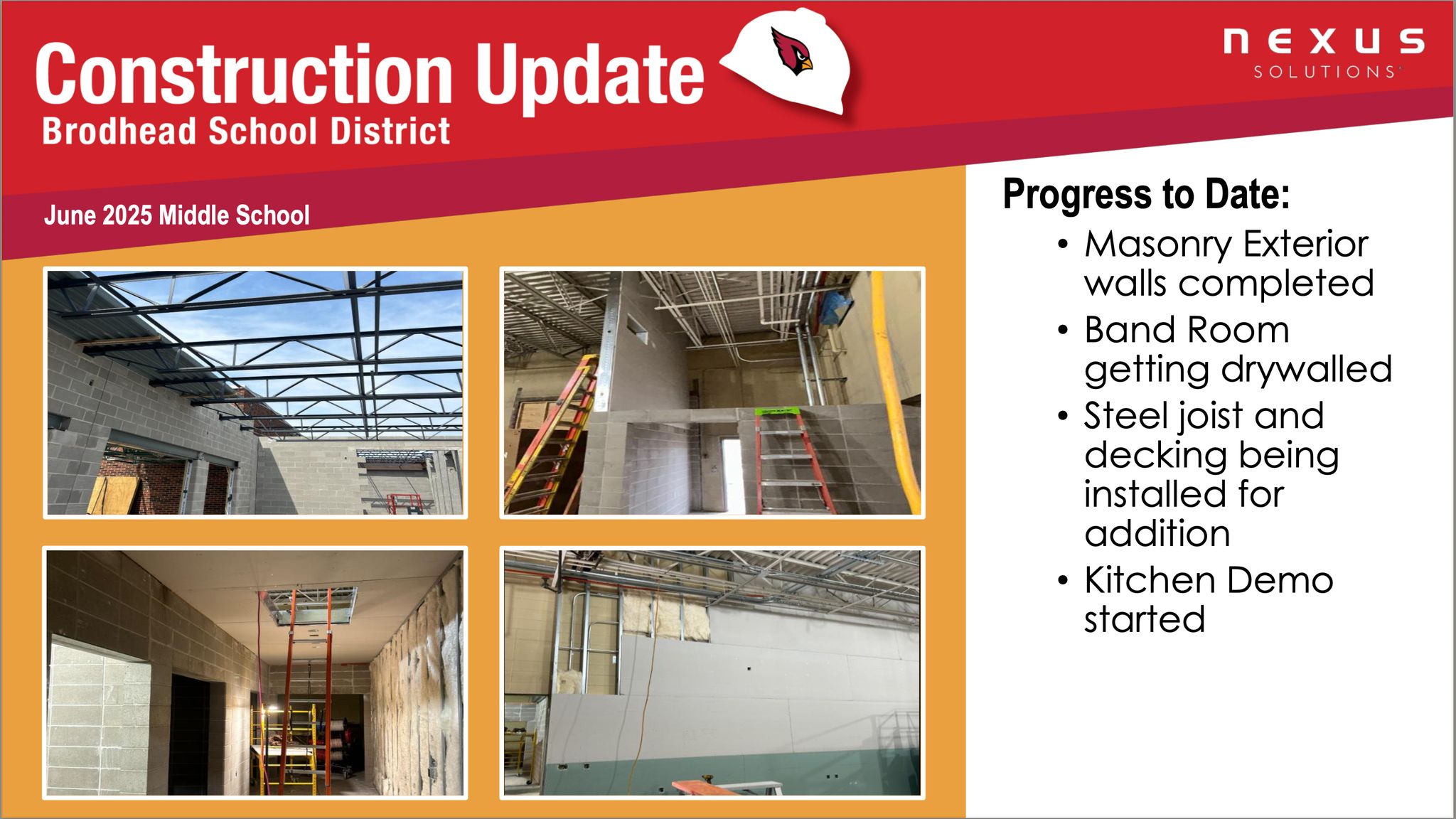 Construction Update

Brodhead School District

nexus
SOLUTIONS

June 2025 Middle School

Progress to Date:

• Masonry Exterior walls completed
• Band Room getting drywalled
• Steel joist and decking being installed for addition
• Kitchen Demo started